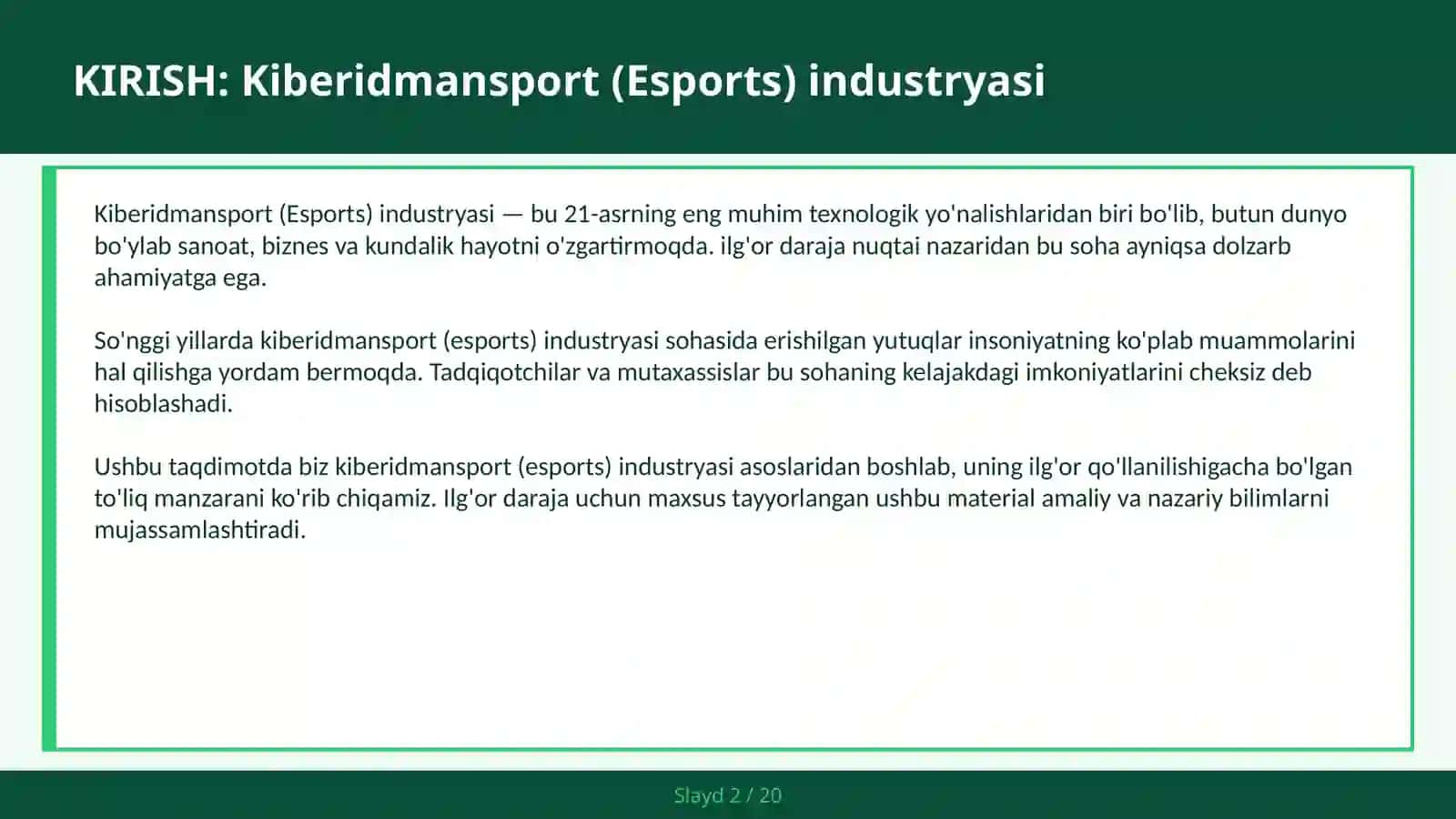 KIRISH: Kiberidmansport (Esports) industryasi

Kiberidmansport (Esports) industryasi — bu 21-asrning eng muhim texnologik yo'nalishlaridan biri bo'lib, butun dunyo bo'ylab sanoat, biznes va kundalik hayotni o'zgartirmoqda. ilg'or daraja nuqtai nazaridan bu soha ayniqsa dolzarb ahamiyatga ega.

So'nggi yillarda kiberidmansport (esports) industryasi sohasida erishilgan yutuqlar insoniyatning ko'plab muammolarini hal qilishga yordam bermoqda. Tadqiqotchilar va mutaxassislar bu sohaning kelajakdagi imkoniyatlarini cheksiz deb hisoblashadi.

Ushbu taqdimotda biz kiberidmansport (esports) industryasi asoslaridan boshlab, uning ilg'or qo'llanilishigacha bo'lgan to'liq manzarani ko'rib chiqamiz. Ilg'or daraja uchun maxsus tayyorlangan ushbu material amaliy va nazariy bilimlarni mujassamlashtiradi.

Slayd 2 / 20